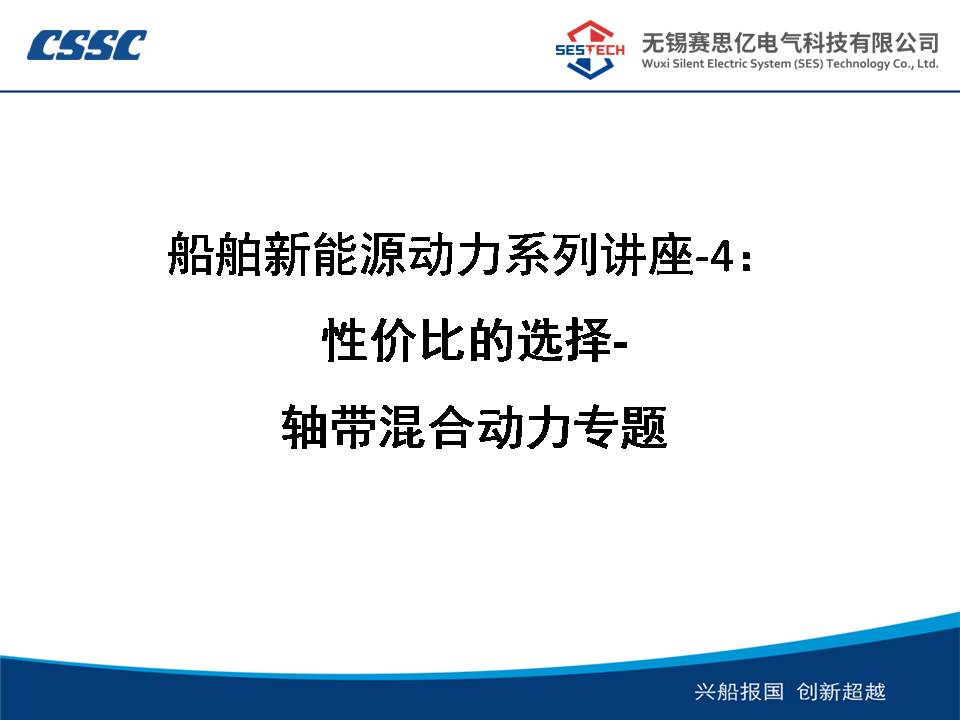 CSSC

SESTECH 无锡赛思亿电气科技有限公司
Wuxi Silent Electric System (SES) Technology Co., Ltd.

船舶新能源动力系列讲座-4：
性价比的选择-
轴带混合动力专题

兴船报国 创新超越